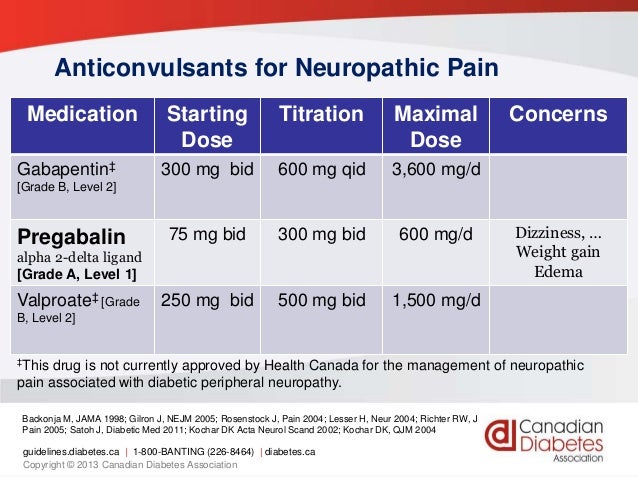 Anticonvulsants for Neuropathic Pain

| Medication | Starting Dose | Titration | Maximal Dose | Concerns |
|---|---|---|---|---|
| Gabapentin‡ [Grade B, Level 2] | 300 mg bid | 600 mg qid | 3,600 mg/d | |
| Pregabalin alpha 2-delta ligand [Grade A, Level 1] | 75 mg bid | 300 mg bid | 600 mg/d | Dizziness, ... Weight gain Edema |
| Valproate‡ [Grade B, Level 2] | 250 mg bid | 500 mg bid | 1,500 mg/d | |

‡This drug is not currently approved by Health Canada for the management of neuropathic pain associated with diabetic peripheral neuropathy.

Backonja M, JAMA 1998; Gilron J, NEJM 2005; Rosenstock J, Pain 2004; Lesser H, Neur 2004; Richter RW, J Pain 2005; Satoh J, Diabetic Med 2011; Kochar DK Acta Neurol Scand 2002; Kochar DK, QJM 2004

guidelines.diabetes.ca | 1-800-BANTING (226-8464) | diabetes.ca
Copyright © 2013 Canadian Diabetes Association

Canadian Diabetes Association